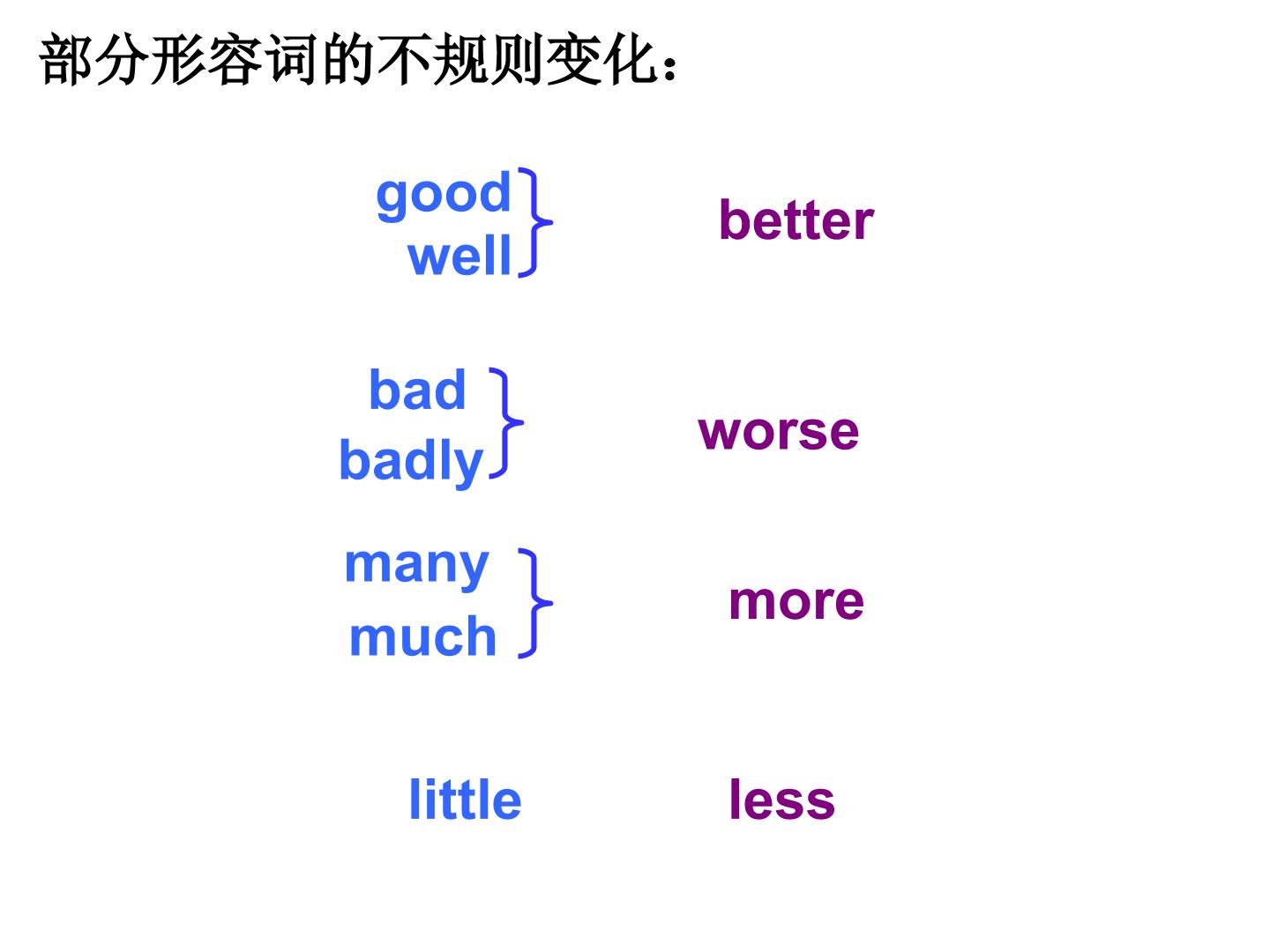 部分形容词的不规则变化：

good
well
better

bad
badly
worse

many
much
more

little
less